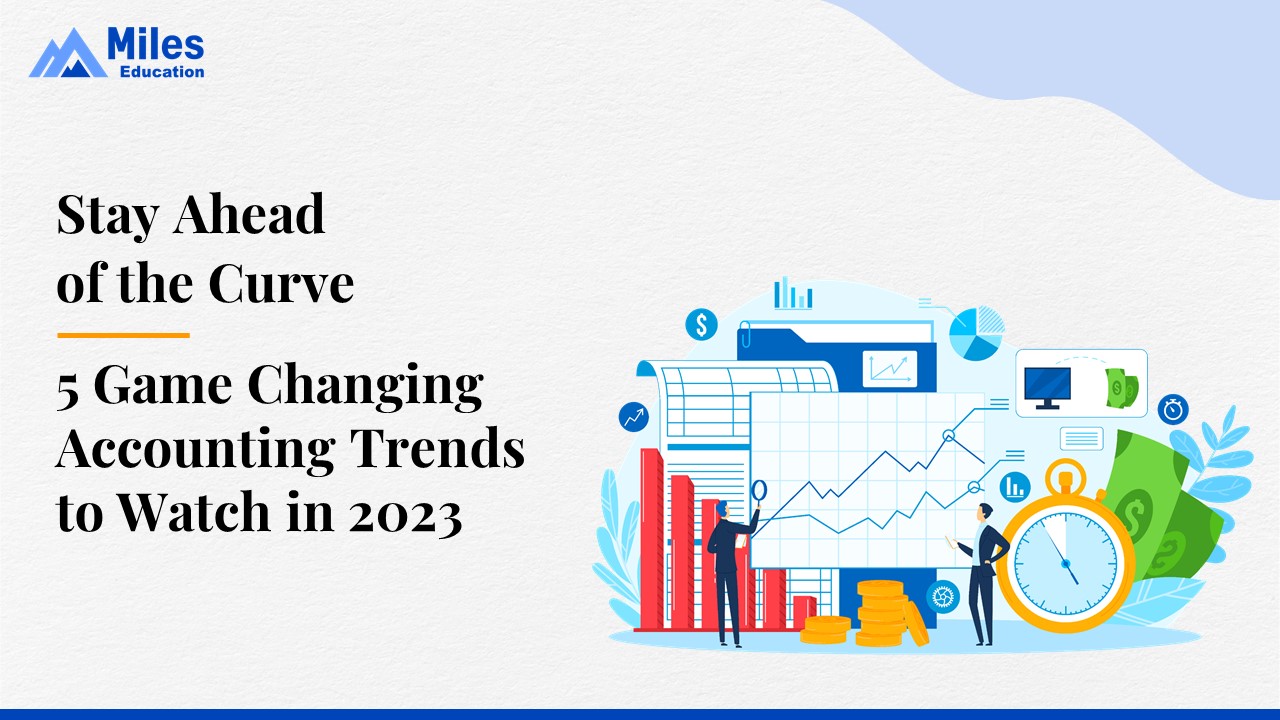 Miles
Education

Stay Ahead
of the Curve

5 Game Changing
Accounting Trends
to Watch in 2023